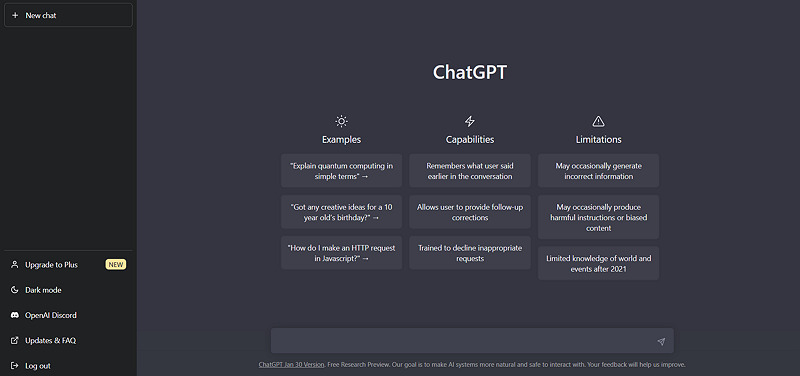 + New chat

Upgrade to Plus NEW

Dark mode

OpenAI Discord

Updates & FAQ

Log out

ChatGPT

Examples

"Explain quantum computing in simple terms" →

"Got any creative ideas for a 10 year old's birthday?" →

"How do I make an HTTP request in Javascript?" →

Capabilities

Remembers what user said earlier in the conversation

Allows user to provide follow-up corrections

Trained to decline inappropriate requests

Limitations

May occasionally generate incorrect information

May occasionally produce harmful instructions or biased content

Limited knowledge of world and events after 2021

ChatGPT Jan 30 Version. Free Research Preview. Our goal is to make AI systems more natural and safe to interact with. Your feedback will help us improve.